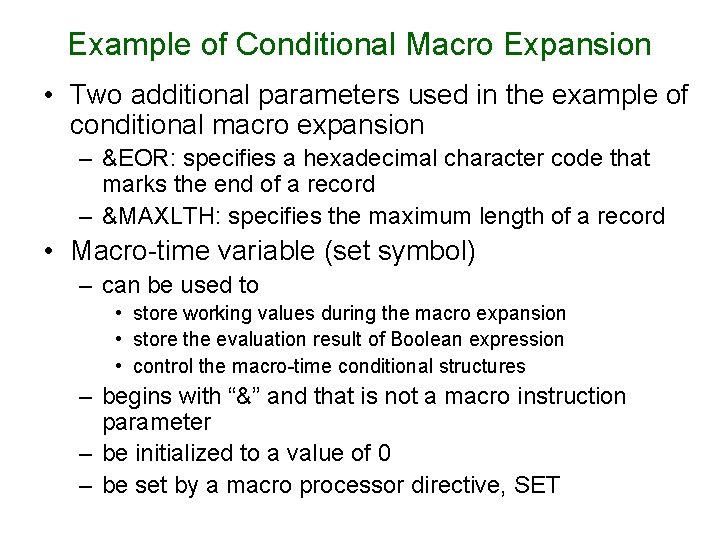 Example of Conditional Macro Expansion

• Two additional parameters used in the example of conditional macro expansion
– &EOR: specifies a hexadecimal character code that marks the end of a record
– &MAXLTH: specifies the maximum length of a record

• Macro-time variable (set symbol)
– can be used to
• store working values during the macro expansion
• store the evaluation result of Boolean expression
• control the macro-time conditional structures
– begins with “&” and that is not a macro instruction parameter
– be initialized to a value of 0
– be set by a macro processor directive, SET